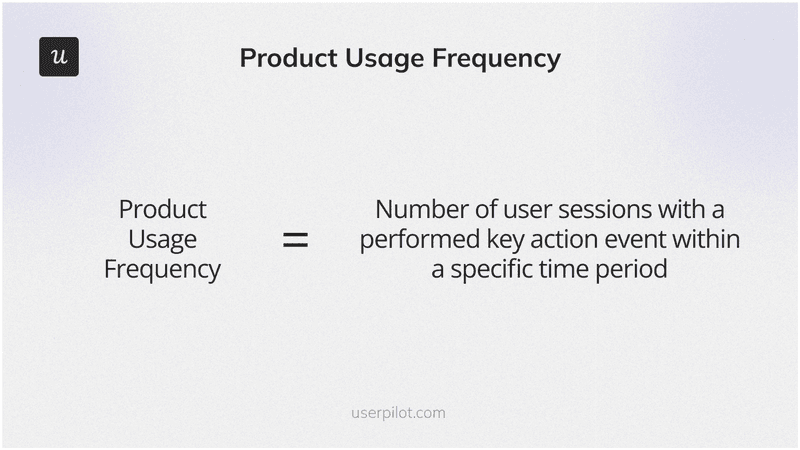 u

Product Usage Frequency

Product Usage Frequency = Number of user sessions with a performed key action event within a specific time period

userpilot.com